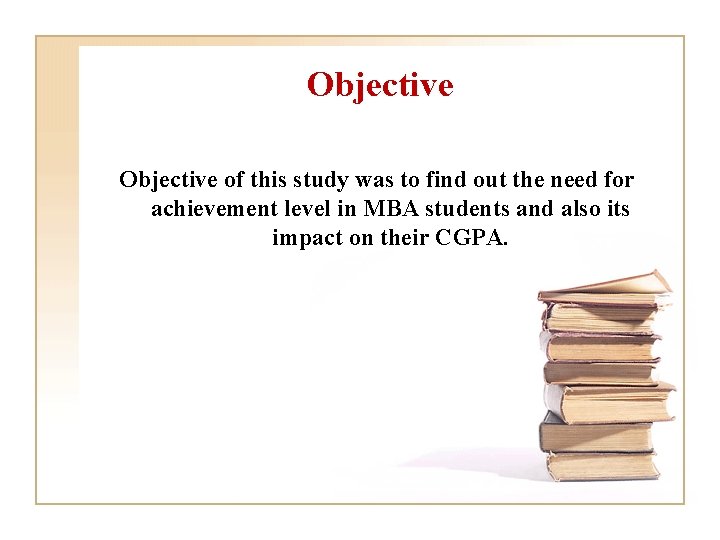 Objective

Objective of this study was to find out the need for achievement level in MBA students and also its impact on their CGPA.